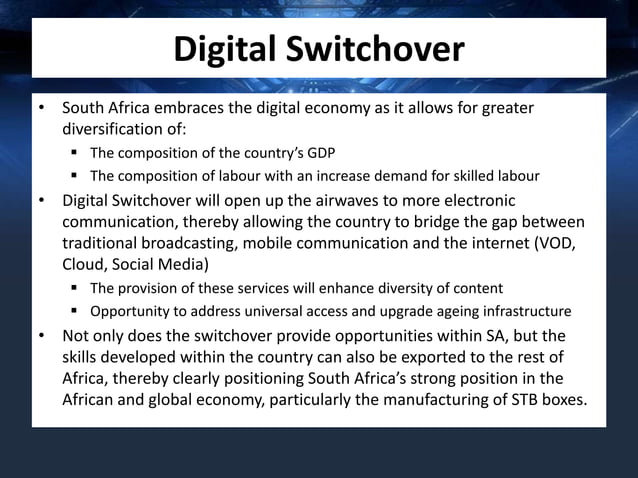 Digital Switchover

• South Africa embraces the digital economy as it allows for greater diversification of:
▪ The composition of the country's GDP
▪ The composition of labour with an increase demand for skilled labour
• Digital Switchover will open up the airwaves to more electronic communication, thereby allowing the country to bridge the gap between traditional broadcasting, mobile communication and the internet (VOD, Cloud, Social Media)
▪ The provision of these services will enhance diversity of content
▪ Opportunity to address universal access and upgrade ageing infrastructure
• Not only does the switchover provide opportunities within SA, but the skills developed within the country can also be exported to the rest of Africa, thereby clearly positioning South Africa's strong position in the African and global economy, particularly the manufacturing of STB boxes.